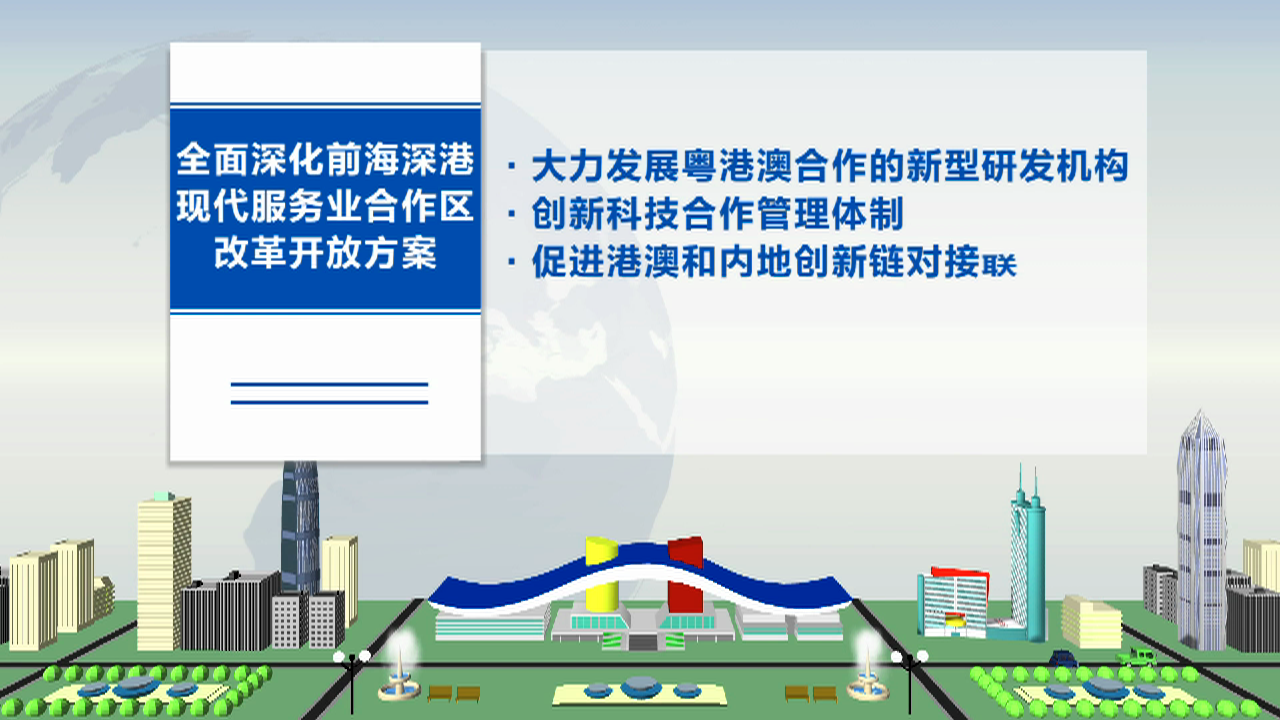 全面深化前海深港现代服务业合作区改革开放方案

· 大力发展粤港澳合作的新型研发机构
· 创新科技合作管理体制
· 促进港澳和内地创新链对接联